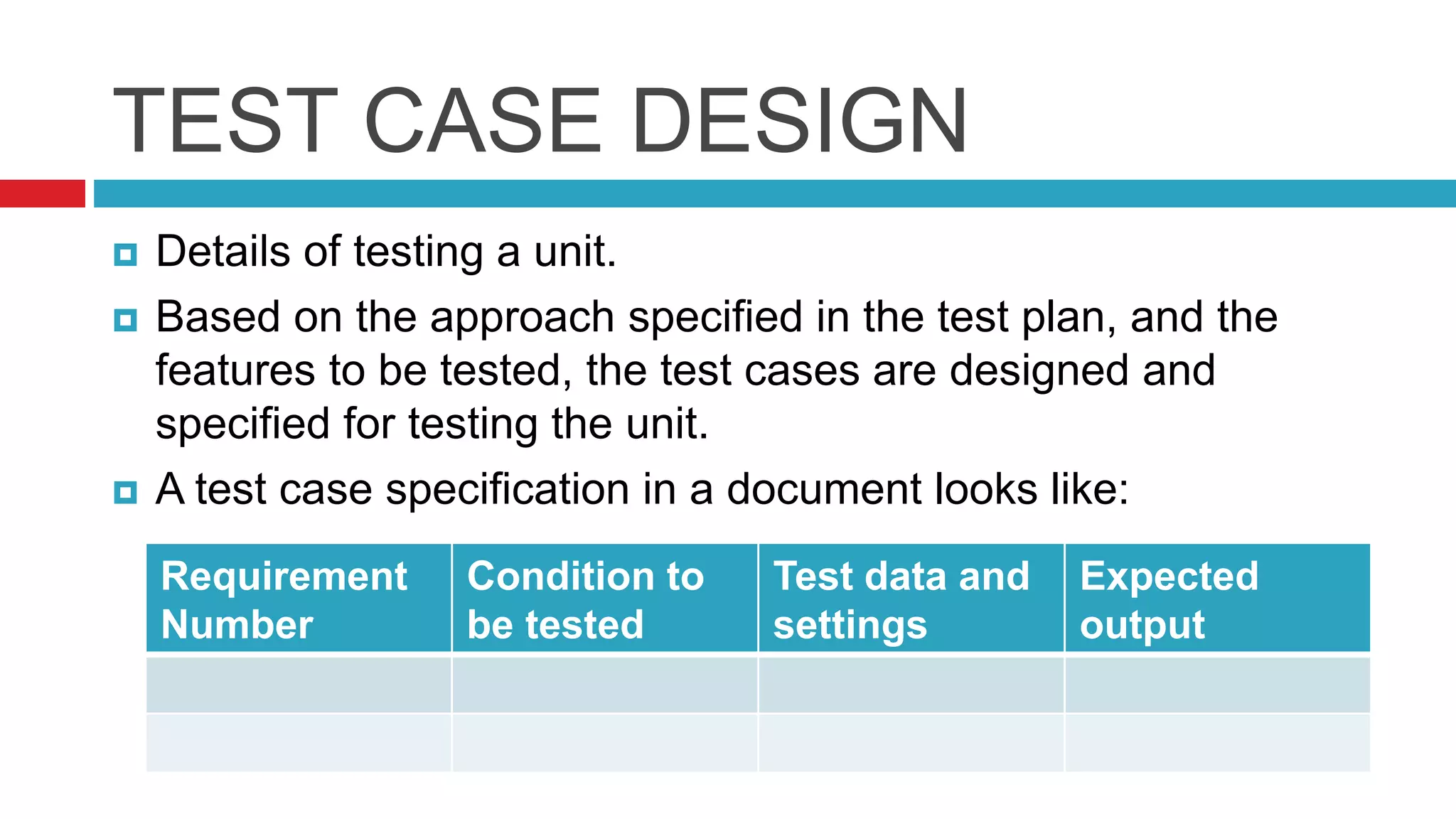 TEST CASE DESIGN

Details of testing a unit.

Based on the approach specified in the test plan, and the features to be tested, the test cases are designed and specified for testing the unit.

A test case specification in a document looks like:

| Requirement Number | Condition to be tested | Test data and settings | Expected output |
|---|---|---|---|
| | | | |
| | | | |